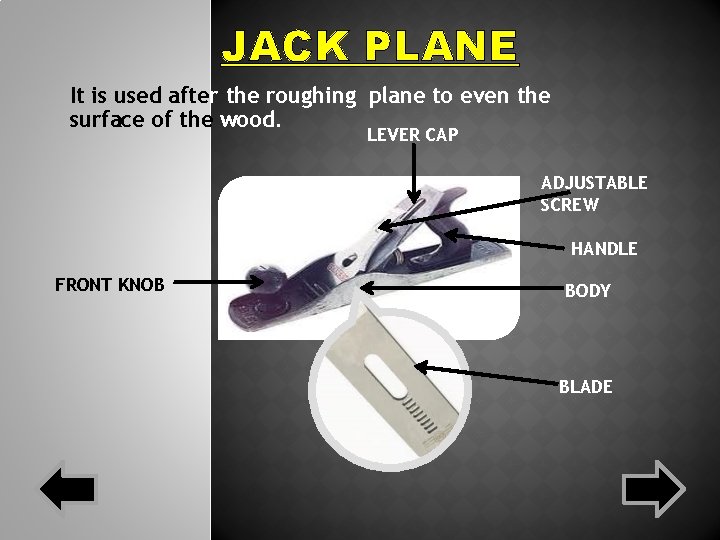 JACK PLANE

It is used after the roughing plane to even the surface of the wood.

LEVER CAP

ADJUSTABLE SCREW

HANDLE

FRONT KNOB

BODY

BLADE